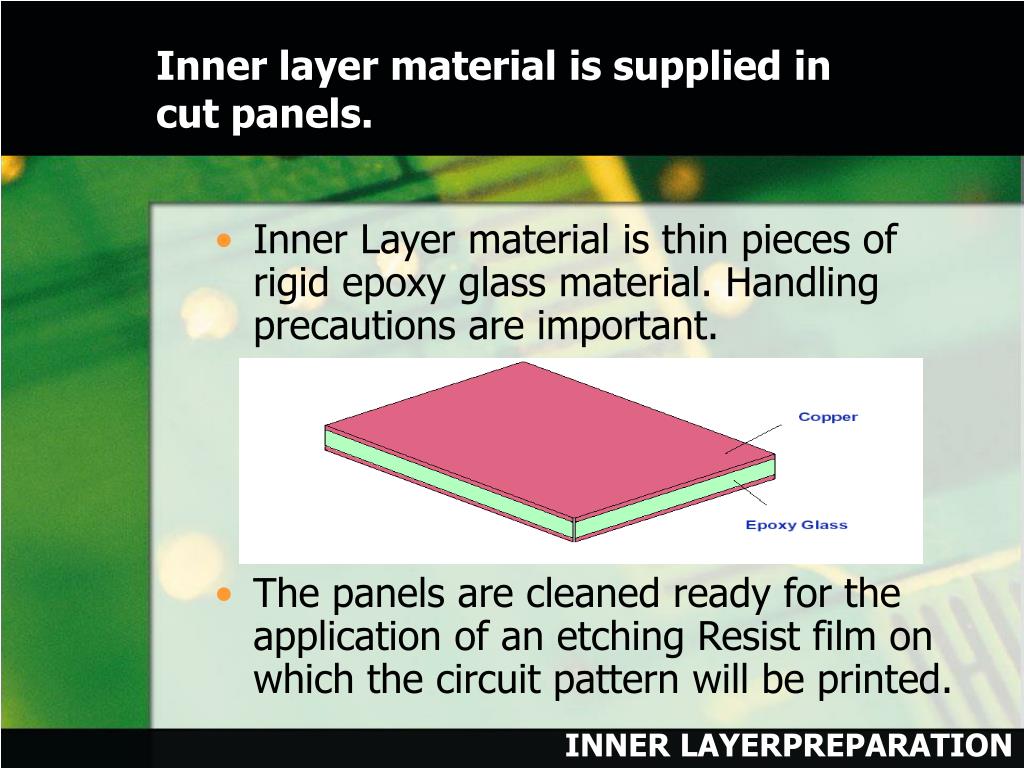 Inner layer material is supplied in cut panels.

• Inner Layer material is thin pieces of rigid epoxy glass material. Handling precautions are important.

Copper

Epoxy Glass

• The panels are cleaned ready for the application of an etching Resist film on which the circuit pattern will be printed.

INNER LAYERPREPARATION